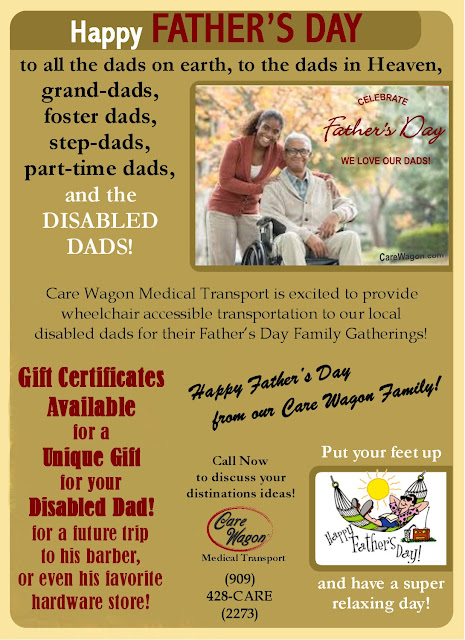 Happy FATHER'S DAY

to all the dads on earth, to the dads in Heaven, grand-dads, foster dads, step-dads, part-time dads, and the DISABLED DADS!

CELEBRATE
Father's Day
WE LOVE OUR DADS!
CareWagon.com

Care Wagon Medical Transport is excited to provide wheelchair accessible transportation to our local disabled dads for their Father's Day Family Gatherings!

Gift Certificates Available for a Unique Gift for your Disabled Dad! for a future trip to his barber, or even his favorite hardware store!

Happy Father's Day from our Care Wagon Family!

Call Now to discuss your distinations ideas!

Care Wagon
Medical Transport

(909)
428-CARE
(2273)

Put your feet up

Happy Father's Day!

and have a super relaxing day!